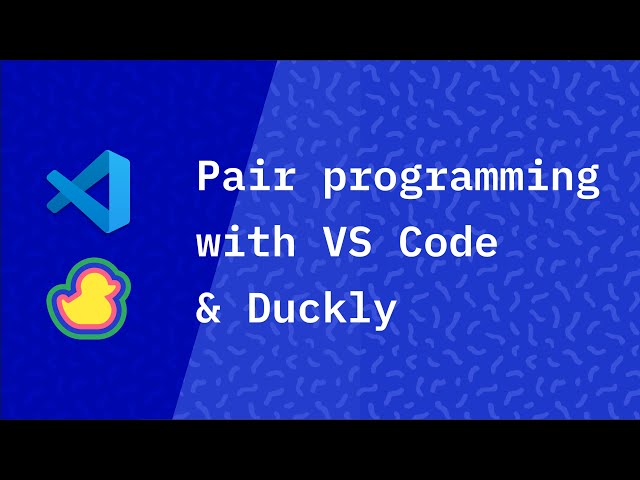 Pair programming with VS Code & Duckly